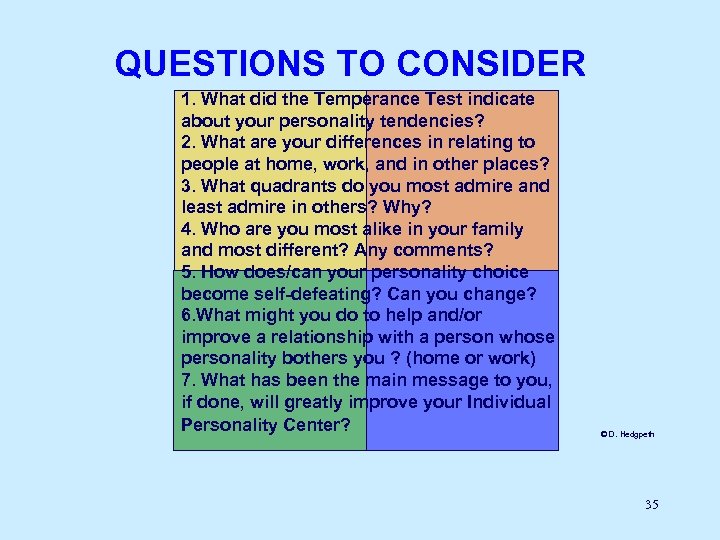 QUESTIONS TO CONSIDER

1. What did the Temperance Test indicate about your personality tendencies?
2. What are your differences in relating to people at home, work, and in other places?
3. What quadrants do you most admire and least admire in others? Why?
4. Who are you most alike in your family and most different? Any comments?
5. How does/can your personality choice become self-defeating? Can you change?
6.What might you do to help and/or improve a relationship with a person whose personality bothers you ? (home or work)
7. What has been the main message to you, if done, will greatly improve your Individual Personality Center?

©D. Hedgpeth

35